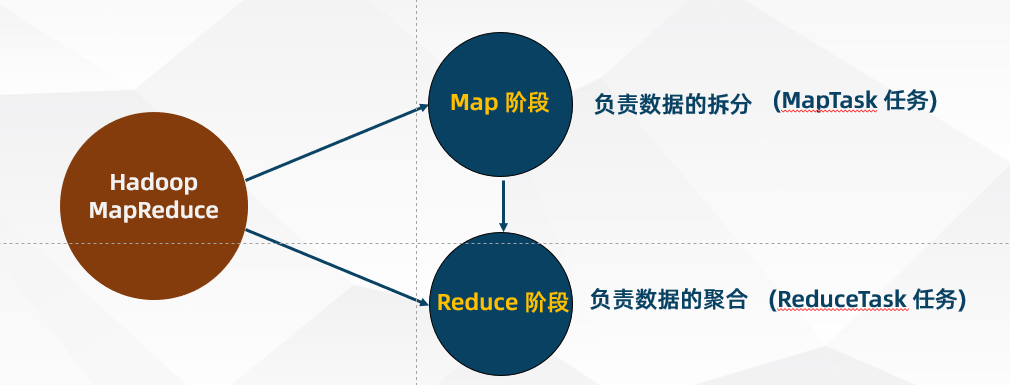 Hadoop MapReduce

Map 阶段

负责数据的拆分 （MapTask 任务）

Reduce 阶段

负责数据的聚合 （ReduceTask 任务）